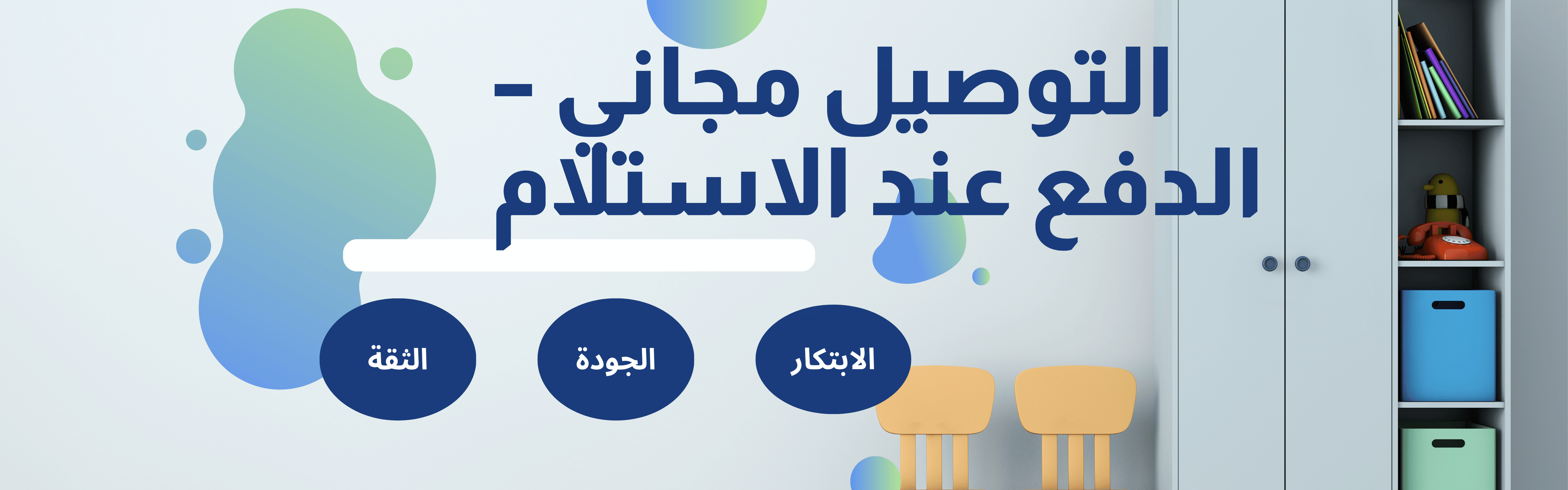 التوصيل مجاني -
الدفع عند الاستلام

الابتكار
الجودة
الثقة